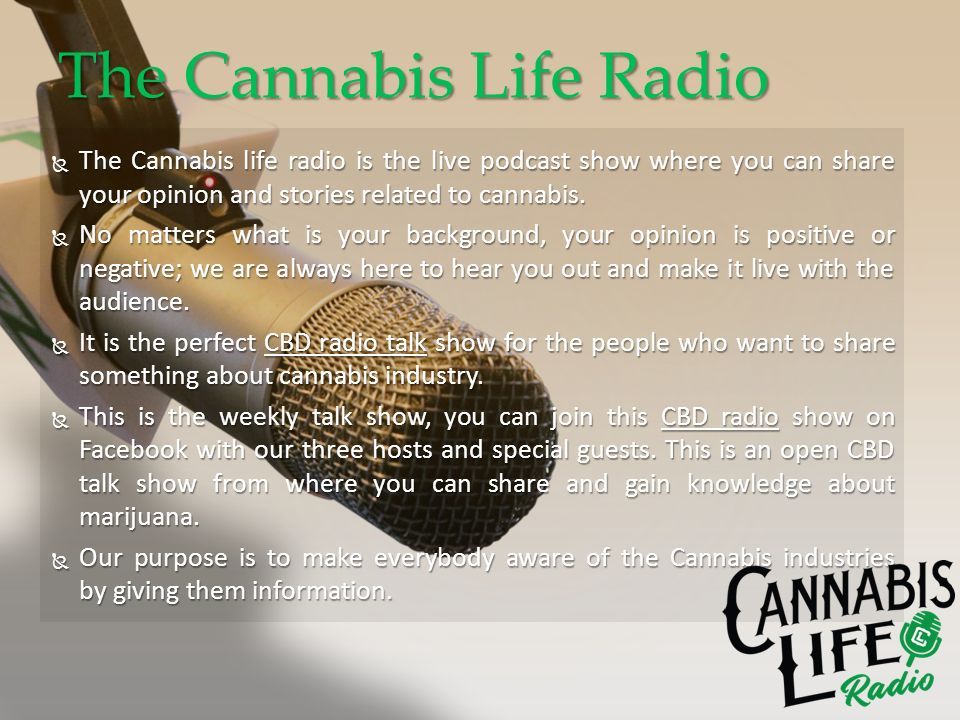 The Cannabis Life Radio

The Cannabis life radio is the live podcast show where you can share your opinion and stories related to cannabis.

No matters what is your background, your opinion is positive or negative; we are always here to hear you out and make it live with the audience.

It is the perfect CBD radio talk show for the people who want to share something about cannabis industry.

This is the weekly talk show, you can join this CBD radio show on Facebook with our three hosts and special guests. This is an open CBD talk show from where you can share and gain knowledge about marijuana.

Our purpose is to make everybody aware of the Cannabis industries by giving them information.

CANNABIS LIFE Radio